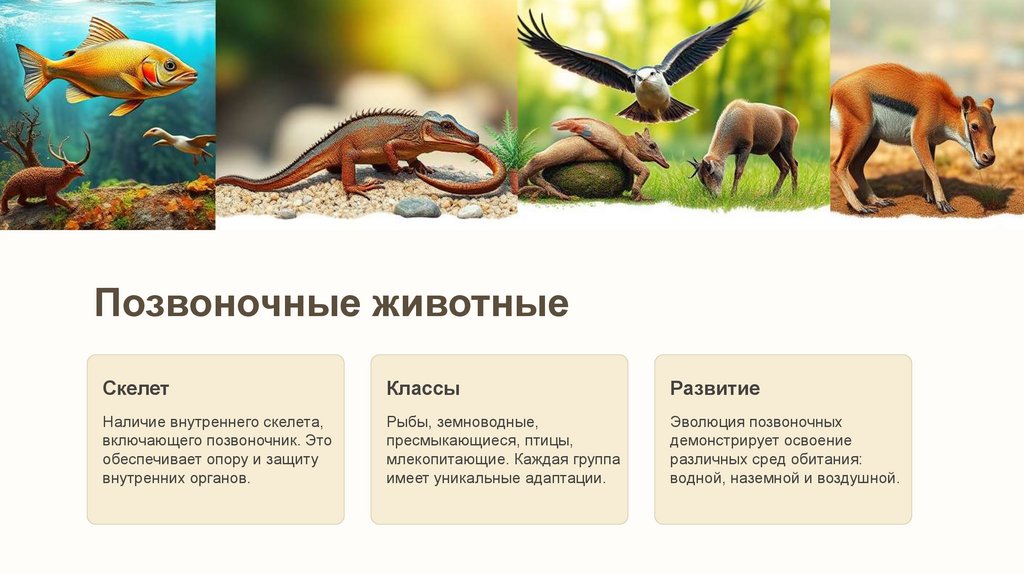 Позвоночные животные

Скелет

Наличие внутреннего скелета, включающего позвоночник. Это обеспечивает опору и защиту внутренних органов.

Классы

Рыбы, земноводные, пресмыкающиеся, птицы, млекопитающие. Каждая группа имеет уникальные адаптации.

Развитие

Эволюция позвоночных демонстрирует освоение различных сред обитания: водной, наземной и воздушной.